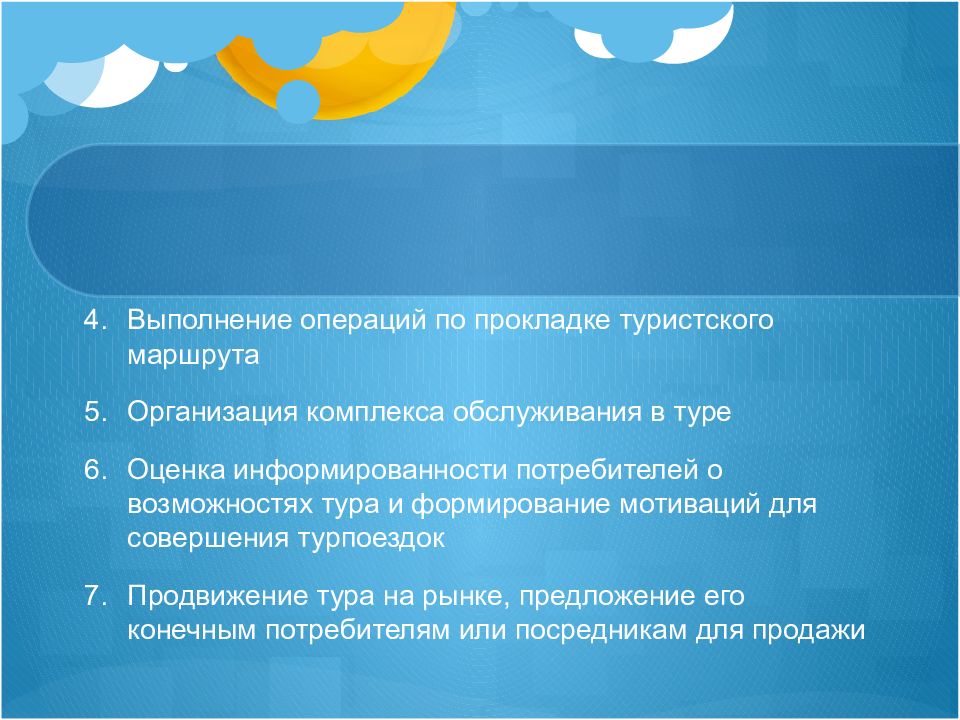 4. Выполнение операций по прокладке туристского маршрута

5. Организация комплекса обслуживания в туре

6. Оценка информированности потребителей о возможностях тура и формирование мотиваций для совершения турпоездок

7. Продвижение тура на рынке, предложение его конечным потребителям или посредникам для продажи